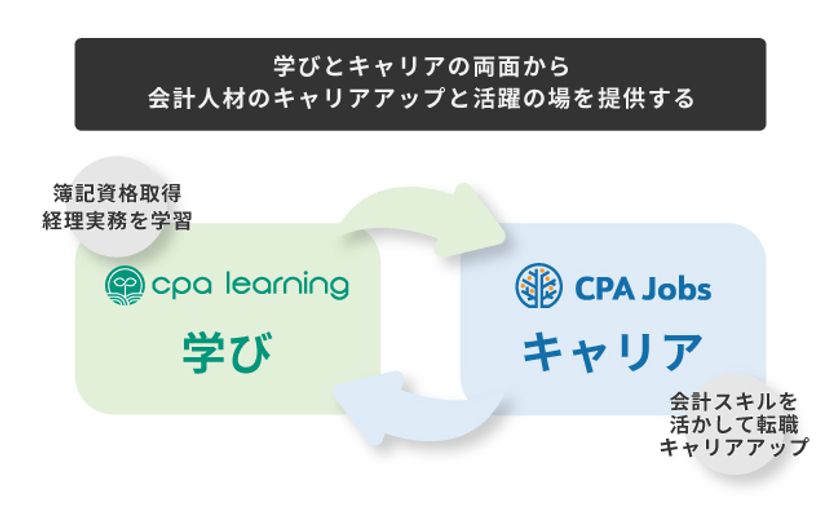 学びとキャリアの両面から
会計人材のキャリアアップと活躍の場を提供する

簿記資格取得
経理実務を学習

cpa learning

学び

CPA Jobs

キャリア

会計スキルを
活かして転職
キャリアアップ